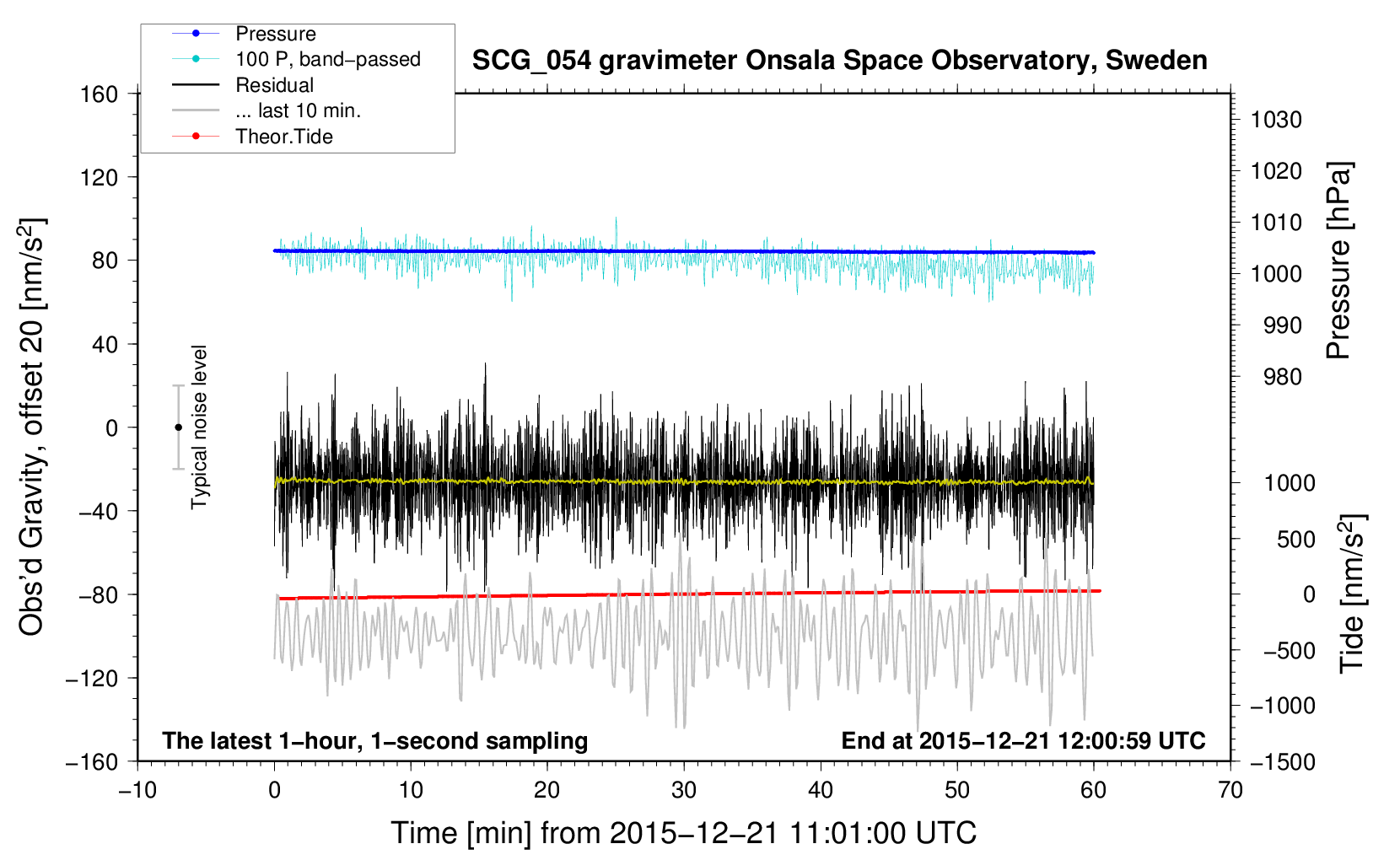 Pressure
100 P, band−passed
Residual
... last 10 min.
Theor.Tide

SCG_054 gravimeter Onsala Space Observatory, Sweden

160
120
80
40
0
−40
−80
−120
−160

Obs'd Gravity, offset 20 [nm/s$^2$]

Typical noise level

1030
1020
1010
1000
990
980

Pressure [hPa]

1000
500
0
−500
−1000
−1500

Tide [nm/s$^2$]

The latest 1−hour, 1−second sampling

End at 2015−12−21 12:00:59 UTC

−10
0
10
20
30
40
50
60
70

Time [min] from 2015−12−21 11:01:00 UTC